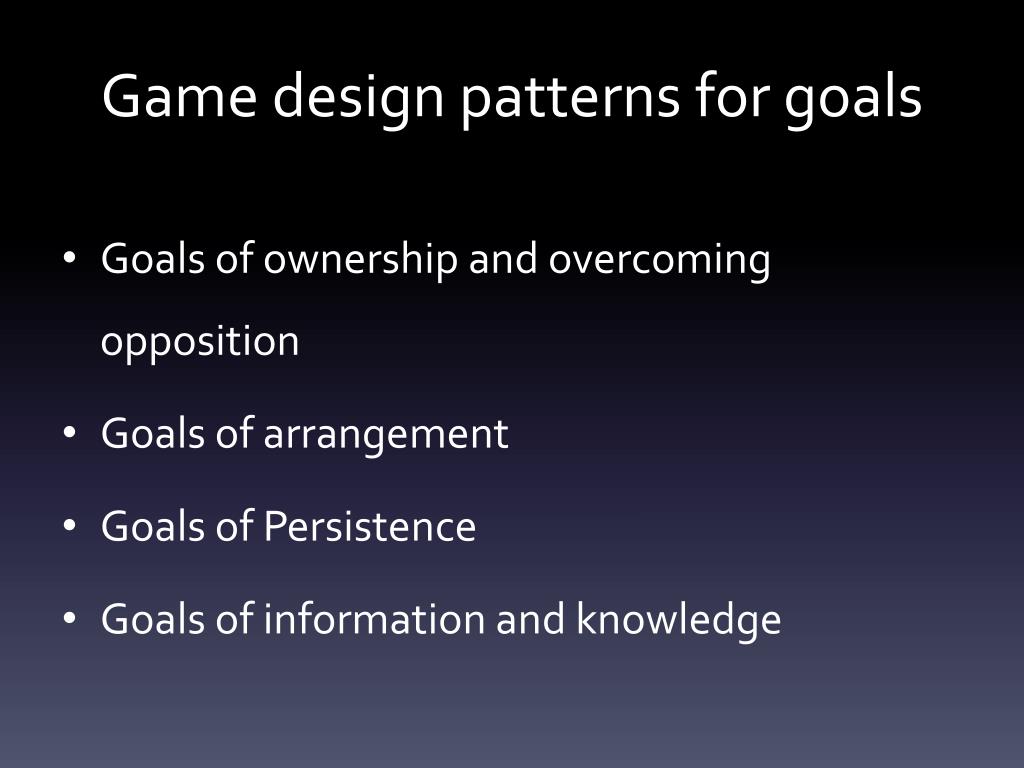 Game design patterns for goals

• Goals of ownership and overcoming opposition
• Goals of arrangement
• Goals of Persistence
• Goals of information and knowledge